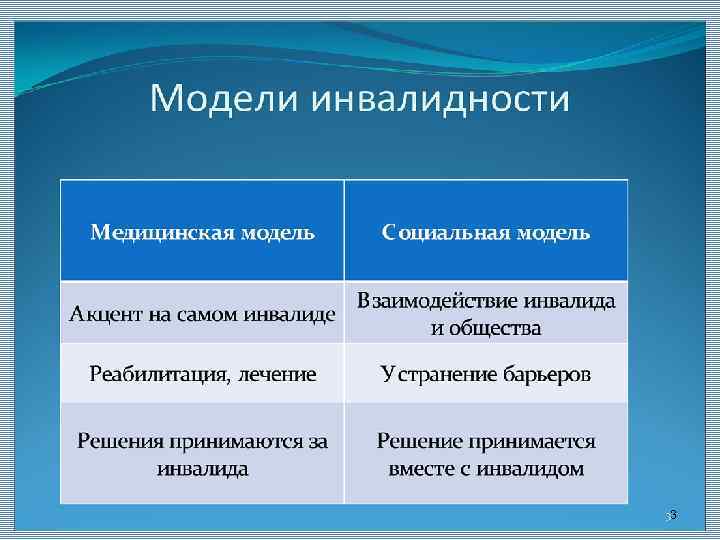 Модели инвалидности

| Медицинская модель | Социальная модель |
|---|---|
| Акцент на самом инвалиде | Взаимодействие инвалида и общества |
| Реабилитация, лечение | Устранение барьеров |
| Решения принимаются за инвалида | Решение принимается вместе с инвалидом |

3